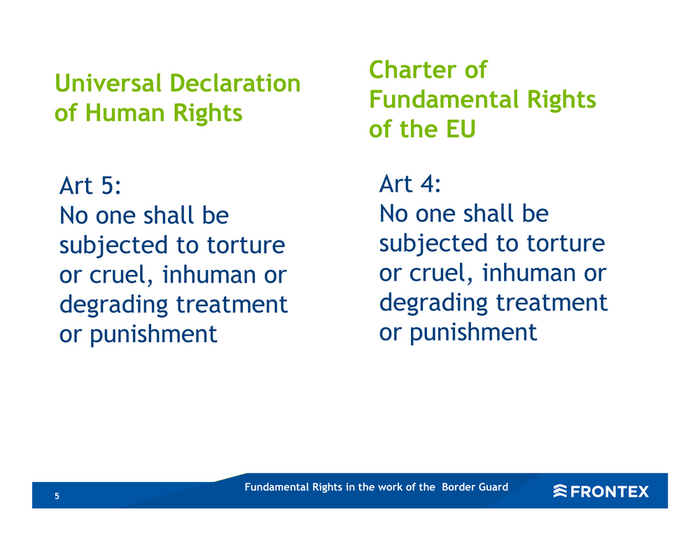 Universal Declaration of Human Rights

Art 5:
No one shall be subjected to torture or cruel, inhuman or degrading treatment or punishment

Charter of Fundamental Rights of the EU

Art 4:
No one shall be subjected to torture or cruel, inhuman or degrading treatment or punishment

5

Fundamental Rights in the work of the Border Guard

FRONTEX